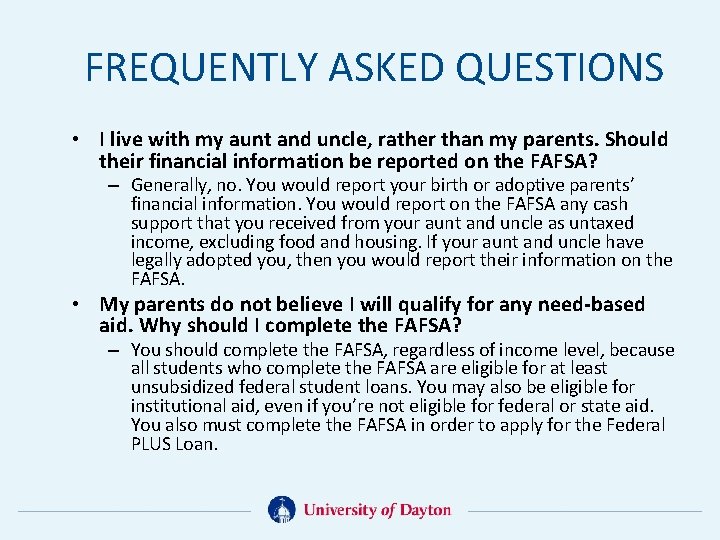 FREQUENTLY ASKED QUESTIONS

• I live with my aunt and uncle, rather than my parents. Should their financial information be reported on the FAFSA?

– Generally, no. You would report your birth or adoptive parents' financial information. You would report on the FAFSA any cash support that you received from your aunt and uncle as untaxed income, excluding food and housing. If your aunt and uncle have legally adopted you, then you would report their information on the FAFSA.

• My parents do not believe I will qualify for any need-based aid. Why should I complete the FAFSA?

– You should complete the FAFSA, regardless of income level, because all students who complete the FAFSA are eligible for at least unsubsidized federal student loans. You may also be eligible for institutional aid, even if you're not eligible for federal or state aid. You also must complete the FAFSA in order to apply for the Federal PLUS Loan.

University of Dayton